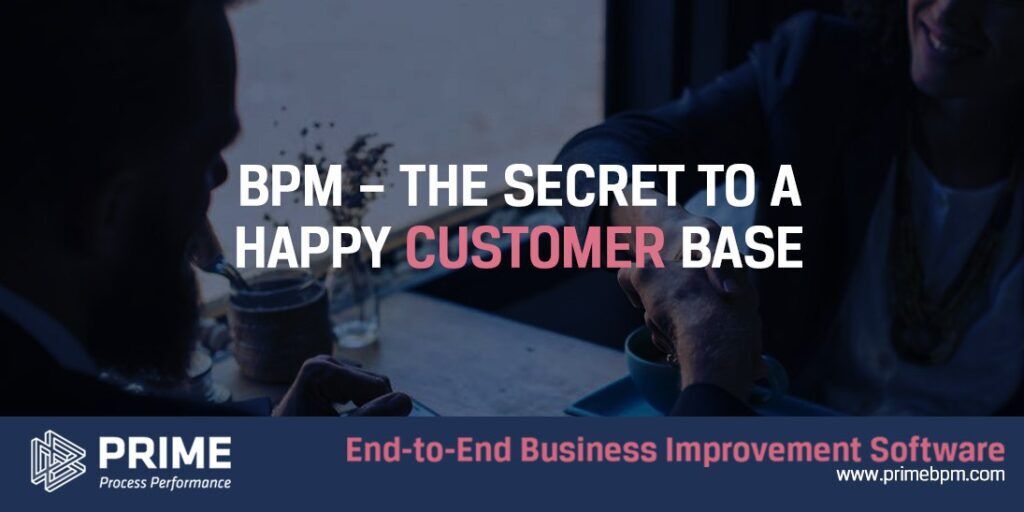 BPM – THE SECRET TO A HAPPY CUSTOMER BASE

PRIME
Process Performance

End-to-End Business Improvement Software
www.primebpm.com